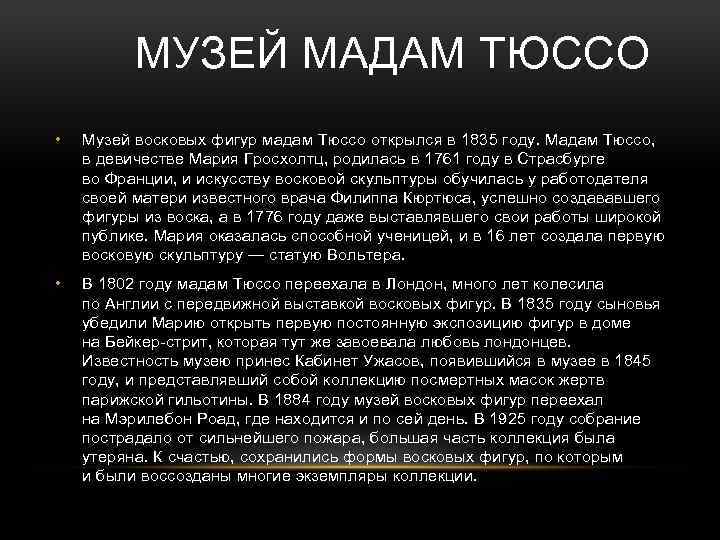 МУЗЕЙ МАДАМ ТЮССО

• Музей восковых фигур мадам Тюссо открылся в 1835 году. Мадам Тюссо, в девичестве Мария Гросхолтц, родилась в 1761 году в Страсбурге во Франции, и искусству восковой скульптуры обучилась у работодателя своей матери известного врача Филиппа Кюртюса, успешно создававшего фигуры из воска, а в 1776 году даже выставлявшего свои работы широкой публике. Мария оказалась способной ученицей, и в 16 лет создала первую восковую скульптуру — статую Вольтера.

• В 1802 году мадам Тюссо переехала в Лондон, много лет колесила по Англии с передвижной выставкой восковых фигур. В 1835 году сыновья убедили Марию открыть первую постоянную экспозицию фигур в доме на Бейкер-стрит, которая тут же завоевала любовь лондонцев. Известность музею принес Кабинет Ужасов, появившийся в музее в 1845 году, и представлявший собой коллекцию посмертных масок жертв парижской гильотины. В 1884 году музей восковых фигур переехал на Мэрилебон Роад, где находится и по сей день. В 1925 году собрание пострадало от сильнейшего пожара, большая часть коллекция была утеряна. К счастью, сохранились формы восковых фигур, по которым и были воссозданы многие экземпляры коллекции.